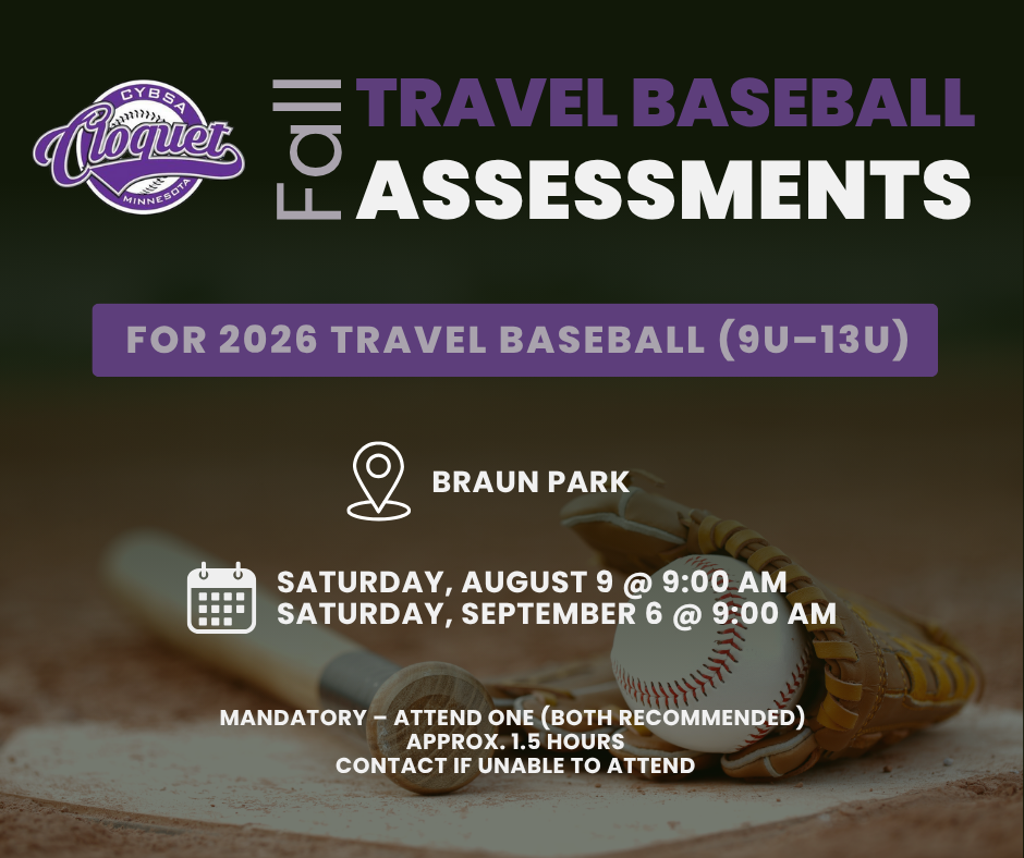 CYBSA
Cloquet
MINNESOTA

Fall
TRAVEL BASEBALL
ASSESSMENTS

FOR 2026 TRAVEL BASEBALL (9U–13U)

BRAUN PARK

SATURDAY, AUGUST 9 @ 9:00 AM
SATURDAY, SEPTEMBER 6 @ 9:00 AM

MANDATORY – ATTEND ONE (BOTH RECOMMENDED)
APPROX. 1.5 HOURS
CONTACT IF UNABLE TO ATTEND